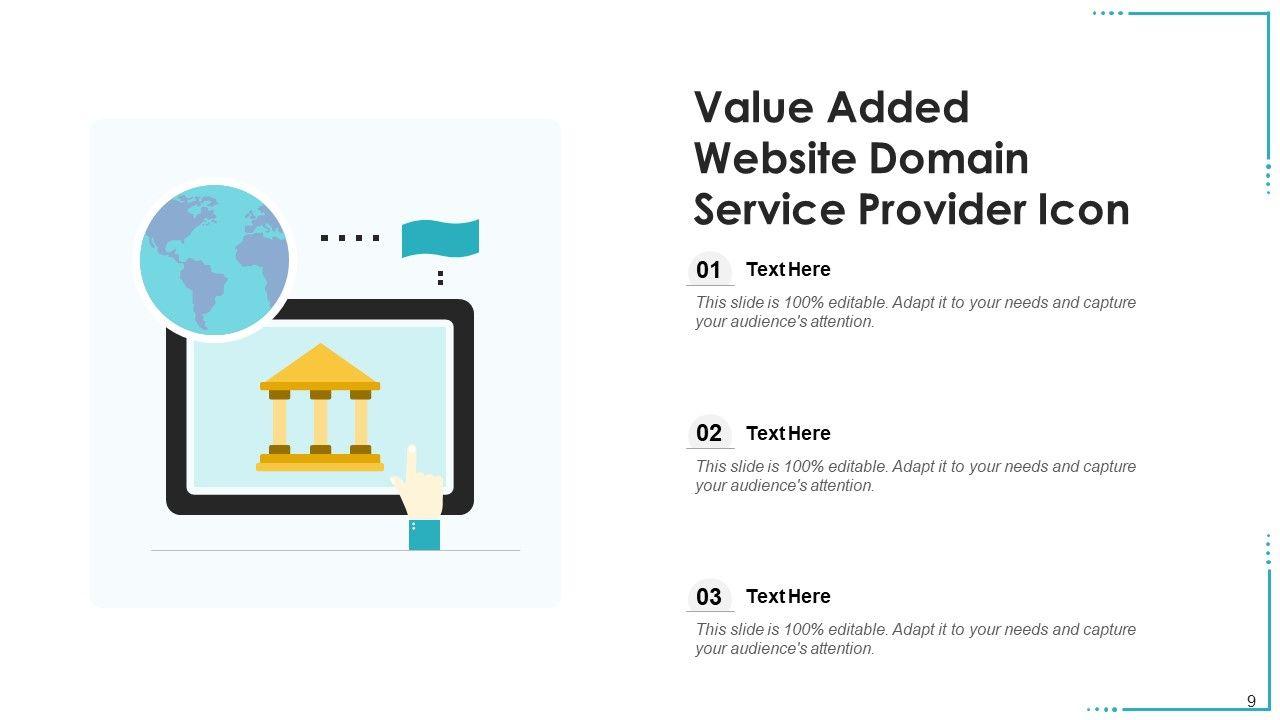 Value Added Website Domain Service Provider Icon

01 Text Here

This slide is 100% editable. Adapt it to your needs and capture your audience's attention.

02 Text Here

This slide is 100% editable. Adapt it to your needs and capture your audience's attention.

03 Text Here

This slide is 100% editable. Adapt it to your needs and capture your audience's attention.

9